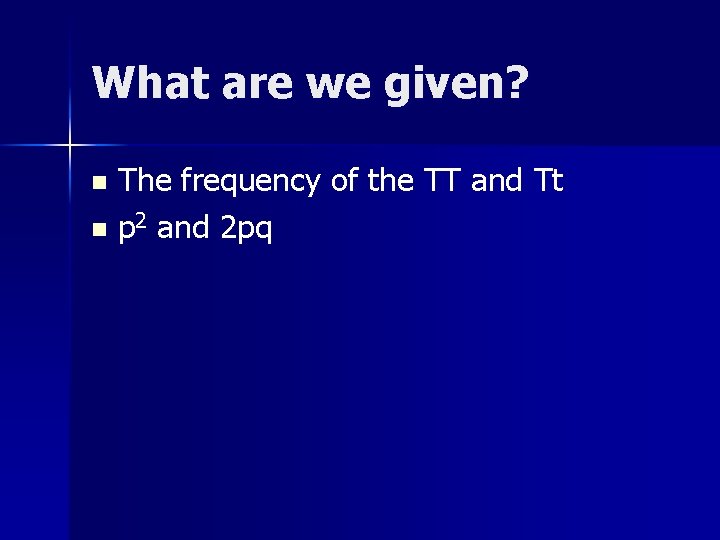 What are we given?

- The frequency of the TT and Tt
- $p^2$ and 2pq